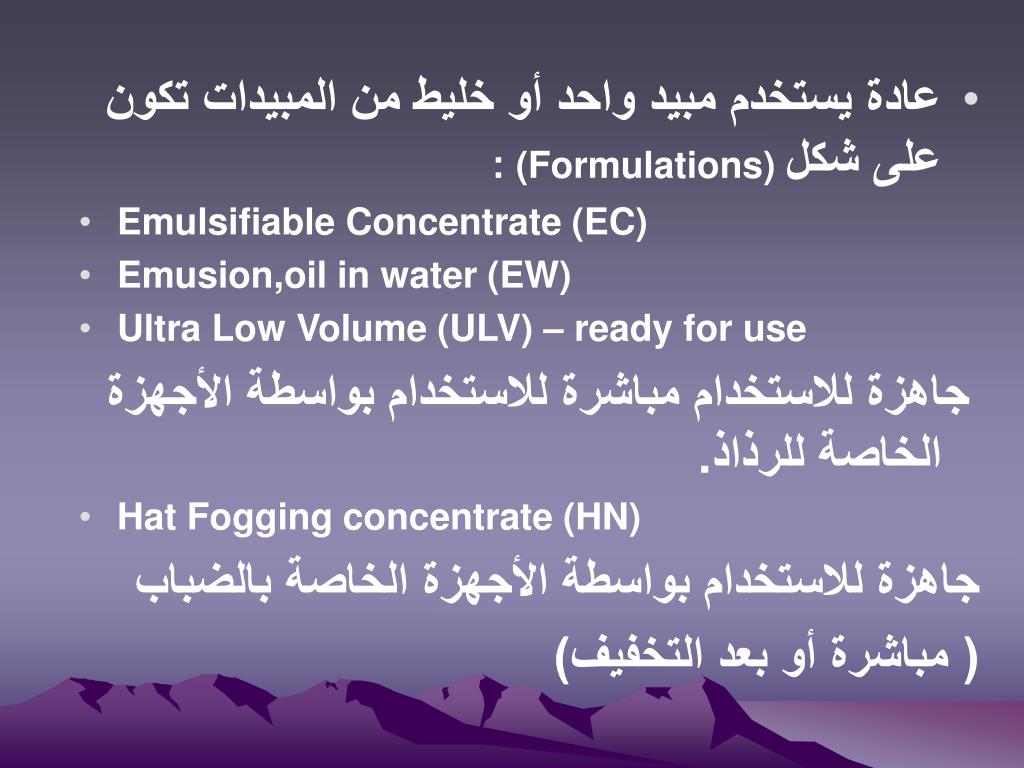 • عادة يستخدم مبيد واحد أو خليط من المبيدات تكون على شكل (Formulations) :

• Emulsifiable Concentrate (EC)
• Emusion,oil in water (EW)
• Ultra Low Volume (ULV) – ready for use

جاهزة للاستخدام مباشرة للاستخدام بواسطة الأجهزة الخاصة للرذاذ.

• Hat Fogging concentrate (HN)

جاهزة للاستخدام بواسطة الأجهزة الخاصة بالضباب ( مباشرة أو بعد التخفيف)